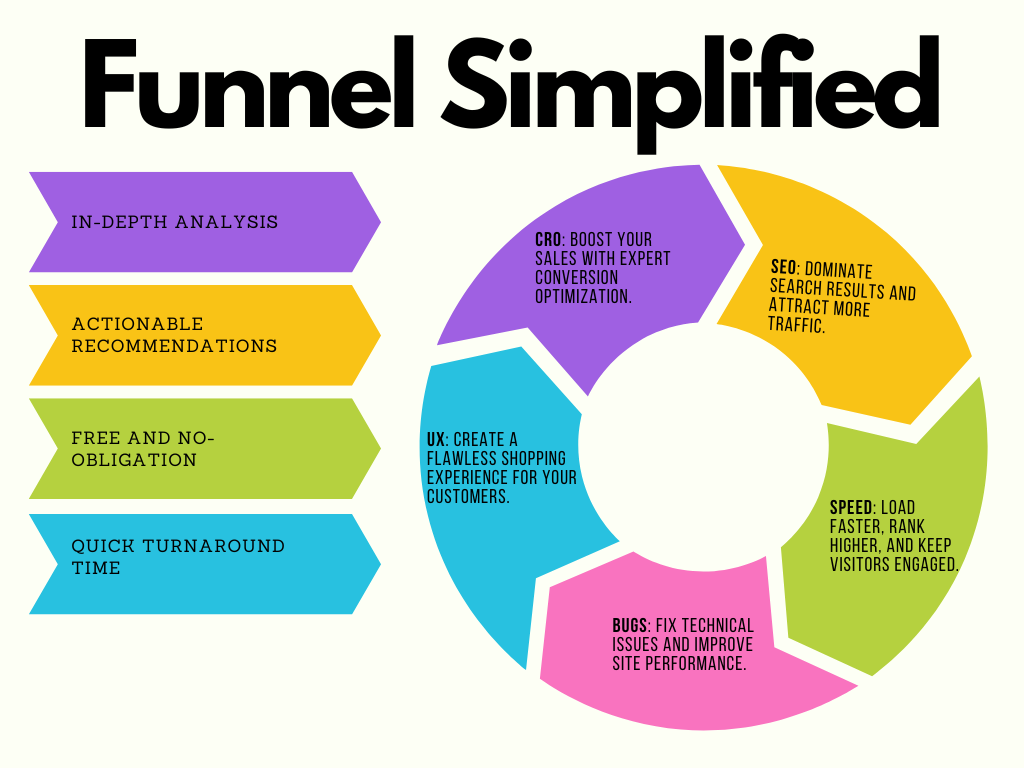 Funnel Simplified

IN-DEPTH ANALYSIS

ACTIONABLE RECOMMENDATIONS

FREE AND NO-OBLIGATION

QUICK TURNAROUND TIME

CRO: BOOST YOUR SALES WITH EXPERT CONVERSION OPTIMIZATION.

SEO: DOMINATE SEARCH RESULTS AND ATTRACT MORE TRAFFIC.

SPEED: LOAD FASTER, RANK HIGHER, AND KEEP VISITORS ENGAGED.

BUGS: FIX TECHNICAL ISSUES AND IMPROVE SITE PERFORMANCE.

UX: CREATE A FLAWLESS SHOPPING EXPERIENCE FOR YOUR CUSTOMERS.